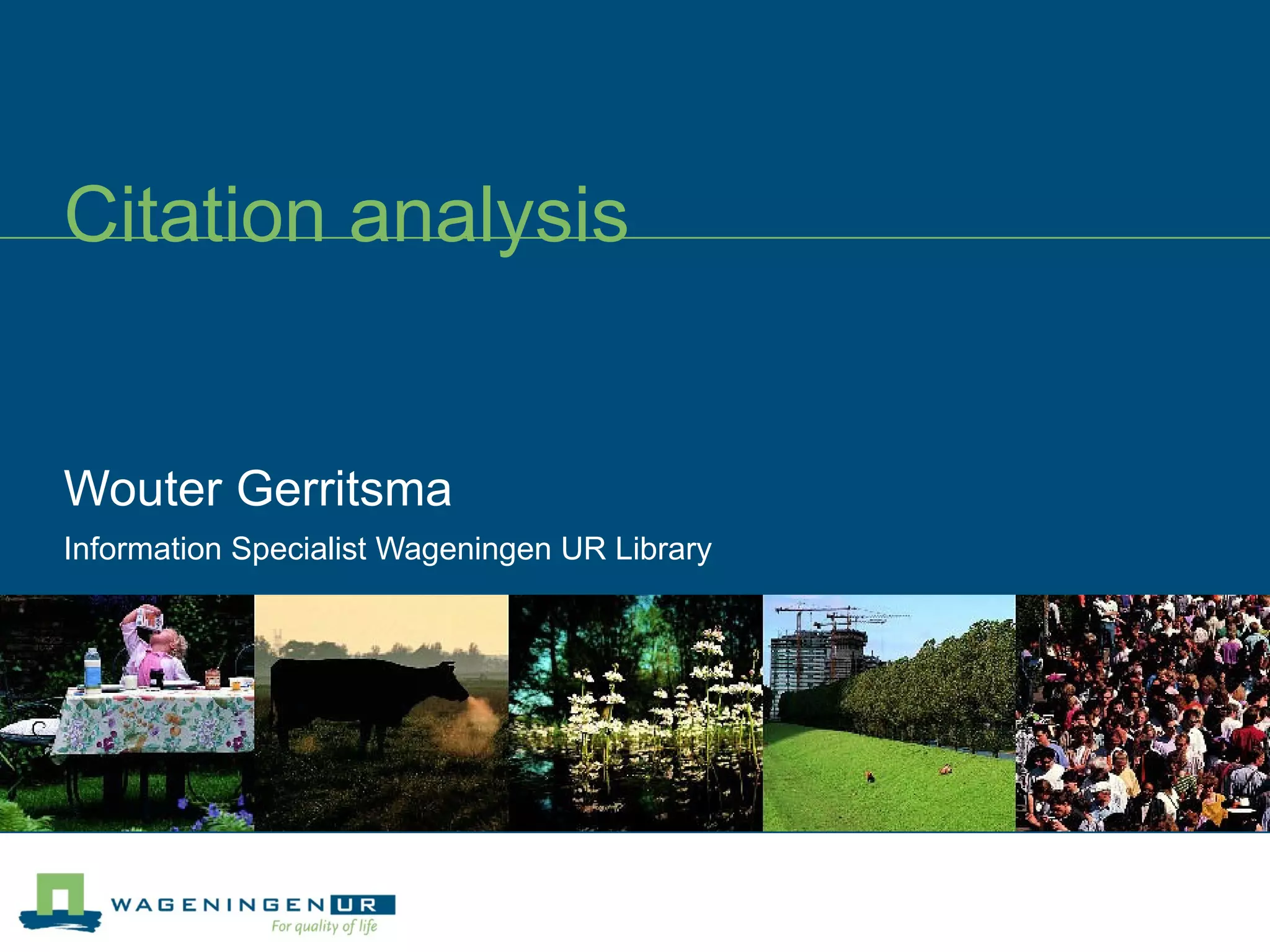 Citation analysis

Wouter Gerritsma

Information Specialist Wageningen UR Library

WAGENINGEN UR
For quality of life